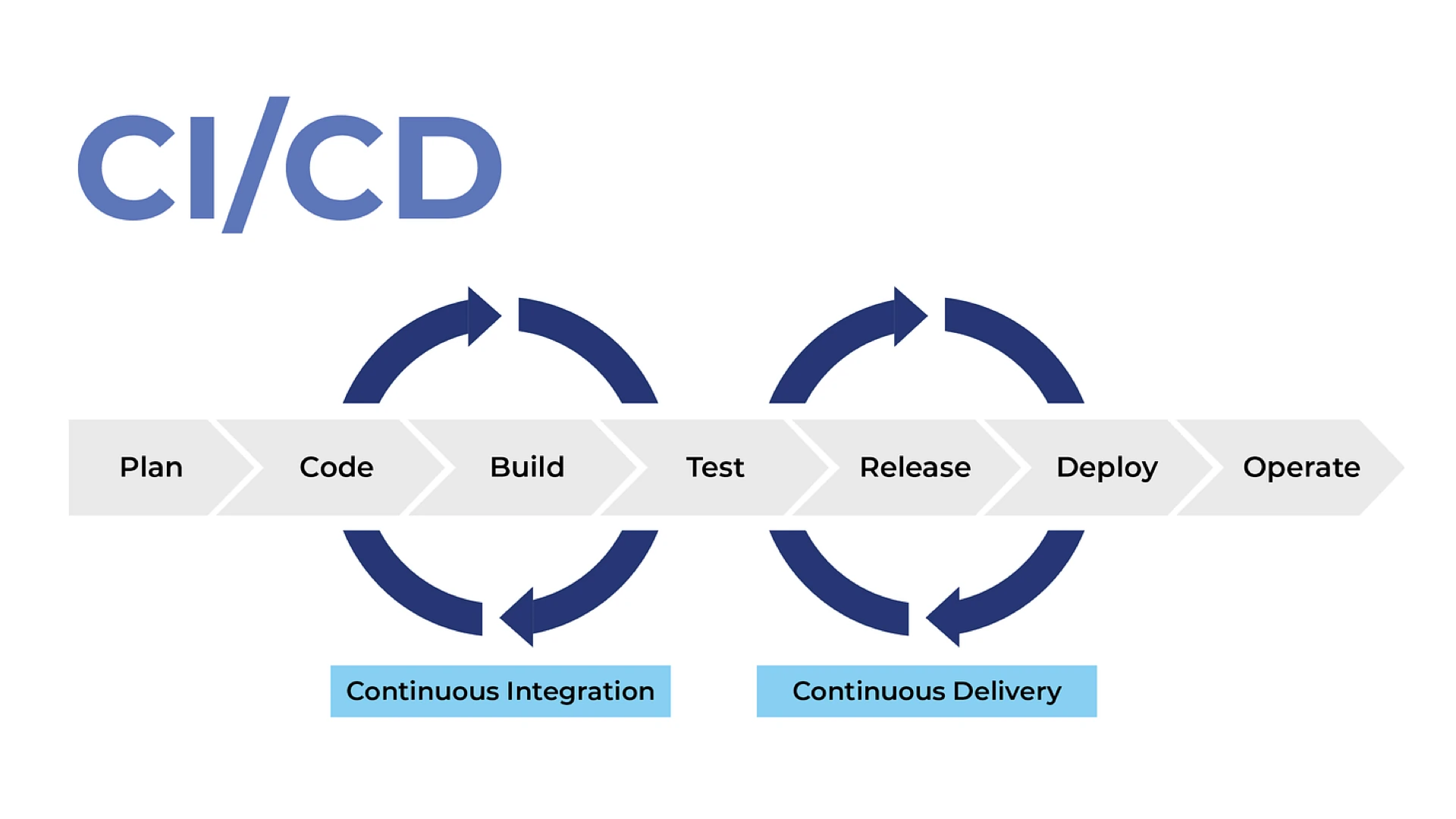 CI/CD

Plan

Code

Build

Test

Release

Deploy

Operate

Continuous Integration

Continuous Delivery